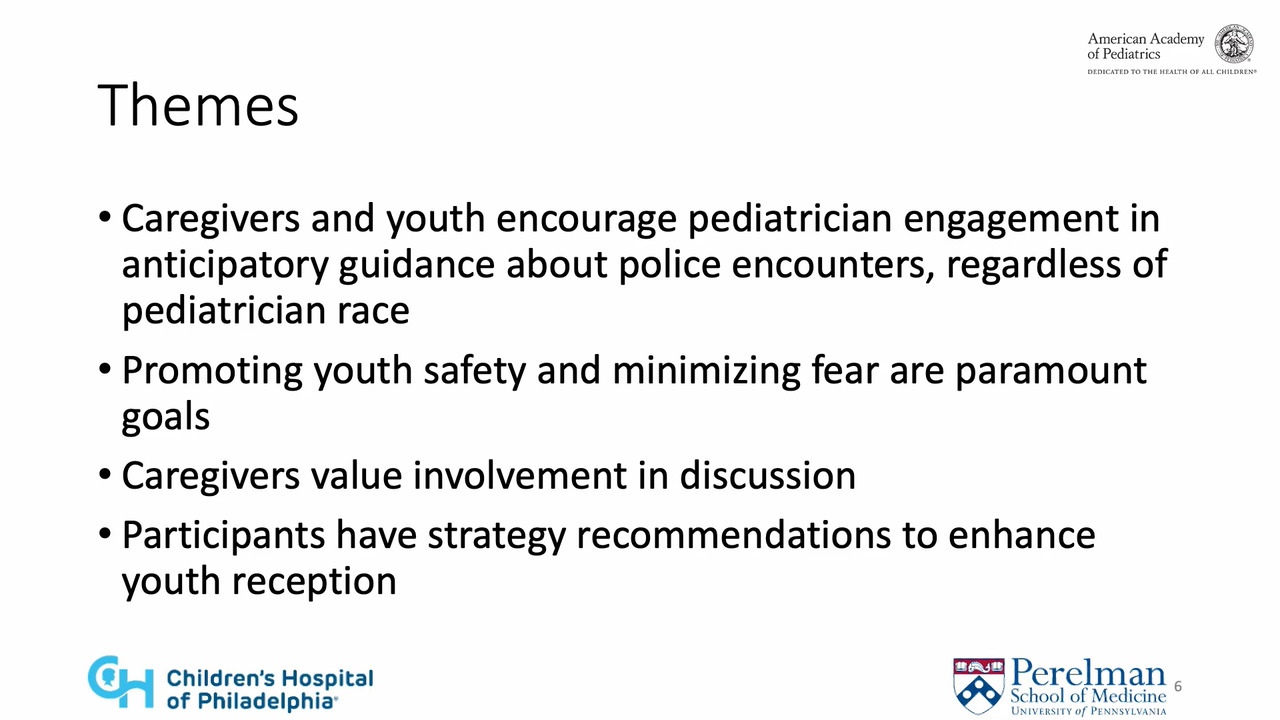 American Academy of Pediatrics
DEDICATED TO THE HEALTH OF ALL CHILDREN®

Themes

• Caregivers and youth encourage pediatrician engagement in anticipatory guidance about police encounters, regardless of pediatrician race
• Promoting youth safety and minimizing fear are paramount goals
• Caregivers value involvement in discussion
• Participants have strategy recommendations to enhance youth reception

CH Children's Hospital of Philadelphia®

Perelman School of Medicine
UNIVERSITY of PENNSYLVANIA

6